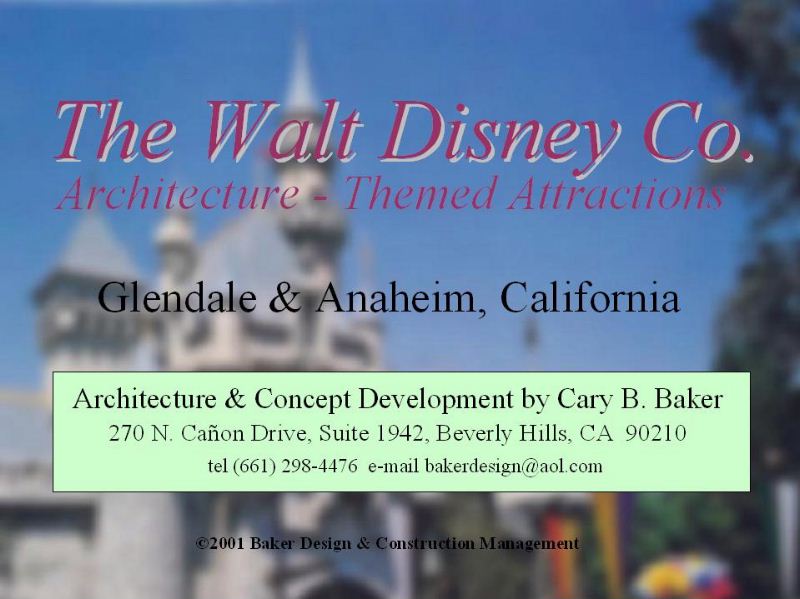 The Walt Disney Co.
Architecture - Themed Attractions

Glendale & Anaheim, California

Architecture & Concept Development by Cary B. Baker
270 N. Cañon Drive, Suite 1942, Beverly Hills, CA 90210
tel (661) 298-4476 e-mail bakerdesign@aol.com

©2001 Baker Design & Construction Management